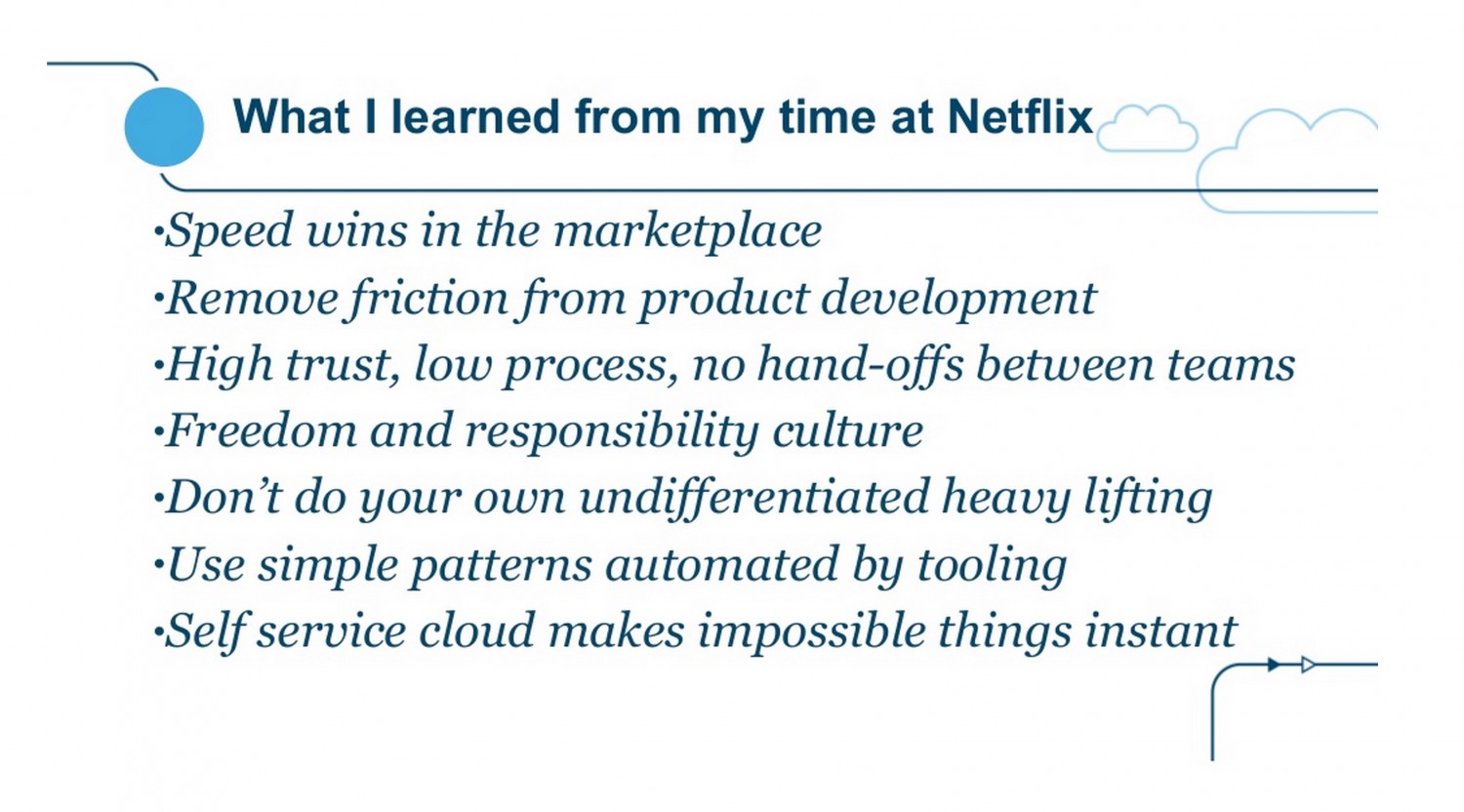 What I learned from my time at Netflix

• Speed wins in the marketplace
• Remove friction from product development
• High trust, low process, no hand-offs between teams
• Freedom and responsibility culture
• Don't do your own undifferentiated heavy lifting
• Use simple patterns automated by tooling
• Self service cloud makes impossible things instant